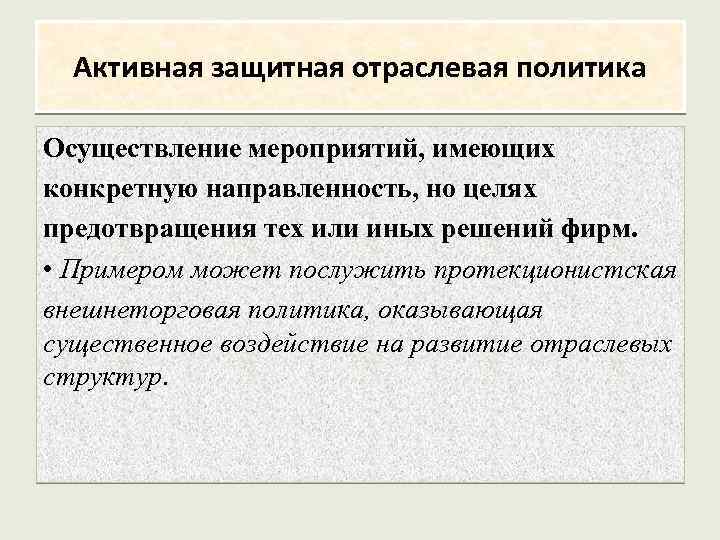 Активная защитная отраслевая политика

Осуществление мероприятий, имеющих конкретную направленность, но целях предотвращения тех или иных решений фирм.

• Примером может послужить протекционистская внешнеторговая политика, оказывающая существенное воздействие на развитие отраслевых структур.